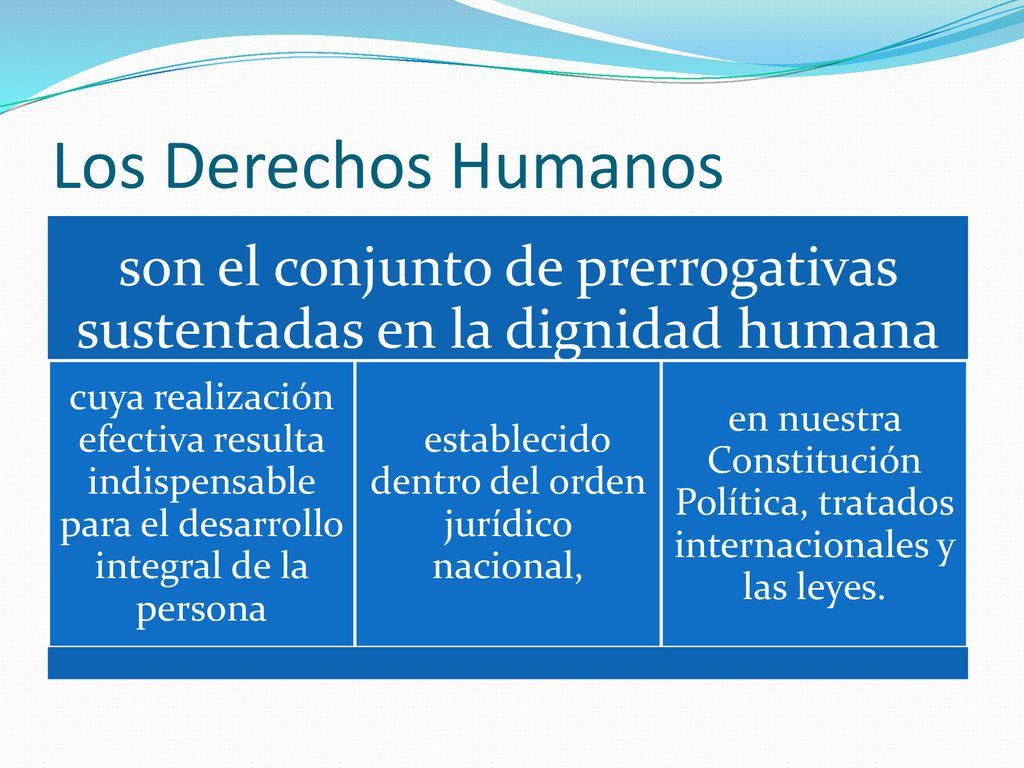 Los Derechos Humanos

son el conjunto de prerrogativas sustentadas en la dignidad humana

cuya realización efectiva resulta indispensable para el desarrollo integral de la persona

establecido dentro del orden jurídico nacional,

en nuestra Constitución Política, tratados internacionales y las leyes.